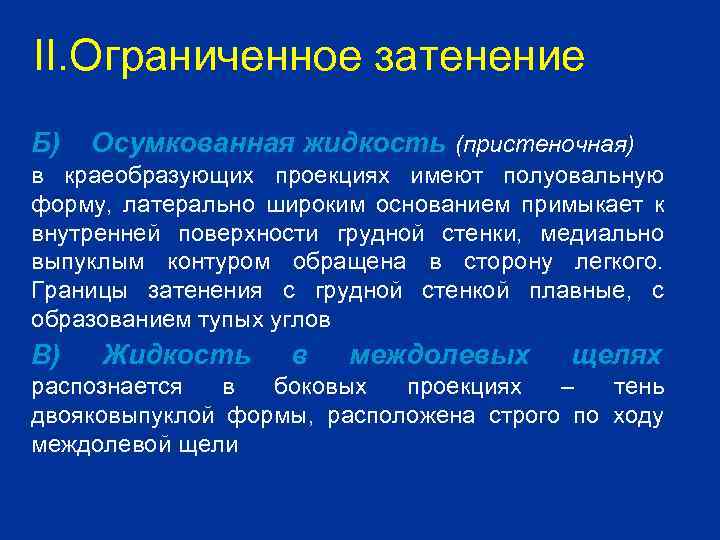 II.Ограниченное затенение

Б) Осумкованная жидкость (пристеночная) в краеобразующих проекциях имеют полуовальную форму, латерально широким основанием примыкает к внутренней поверхности грудной стенки, медиально выпуклым контуром обращена в сторону легкого. Границы затенения с грудной стенкой плавные, с образованием тупых углов

В) Жидкость в междолевых щелях распознается в боковых проекциях – тень двояковыпуклой формы, расположена строго по ходу междолевой щели